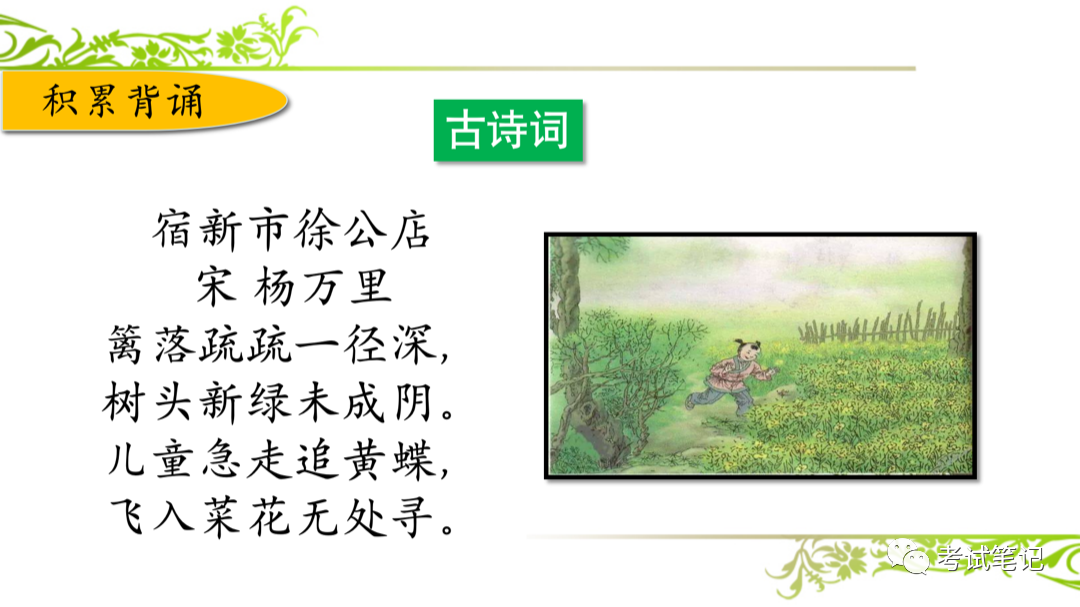 积累背诵

古诗词

宿新市徐公店
宋 杨万里
篱落疏疏一径深，
树头新绿未成阴。
儿童急走追黄蝶，
飞入菜花无处寻。

考试笔记